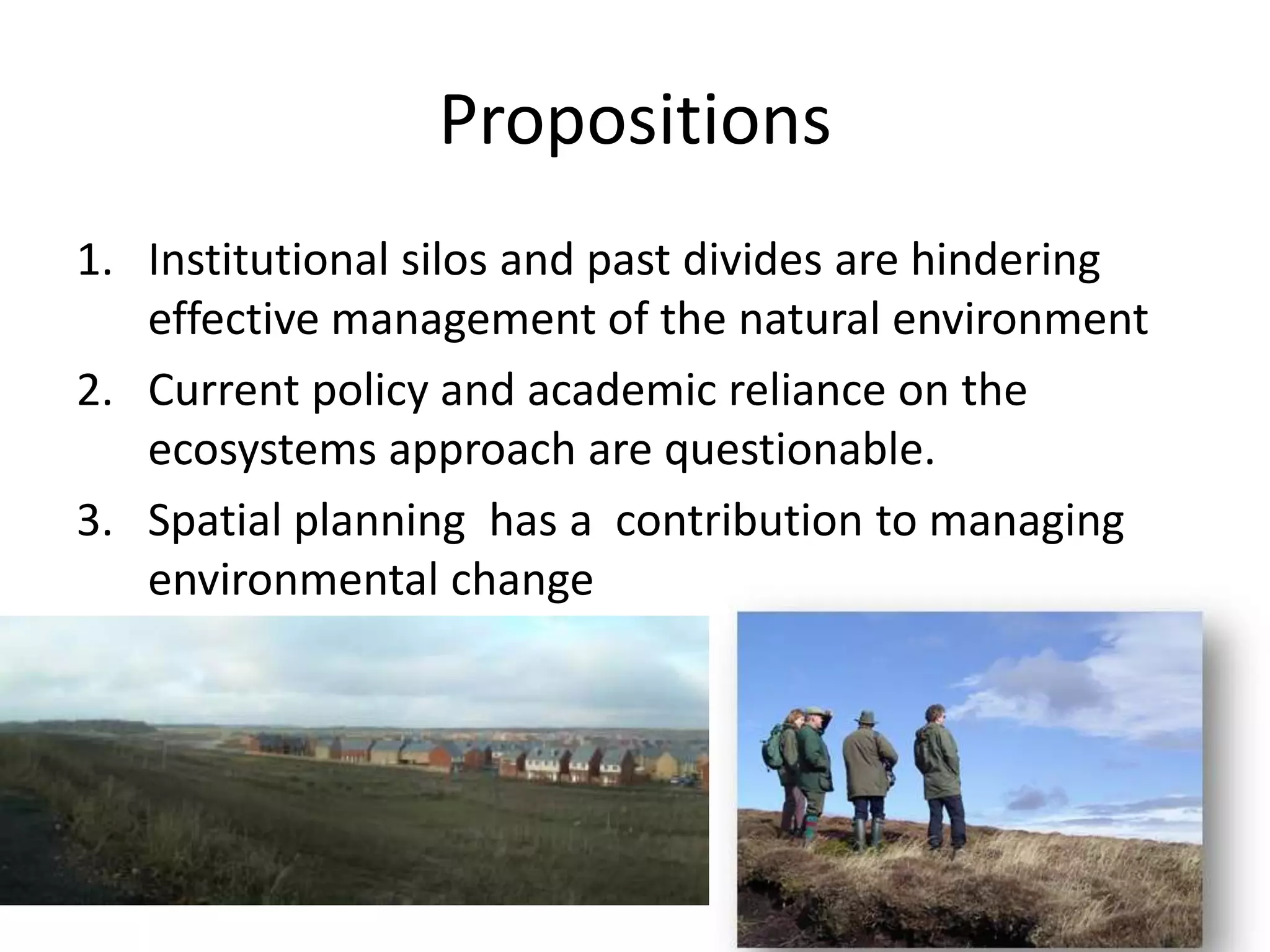 Propositions

1. Institutional silos and past divides are hindering effective management of the natural environment
2. Current policy and academic reliance on the ecosystems approach are questionable.
3. Spatial planning  has a  contribution to managing environmental change